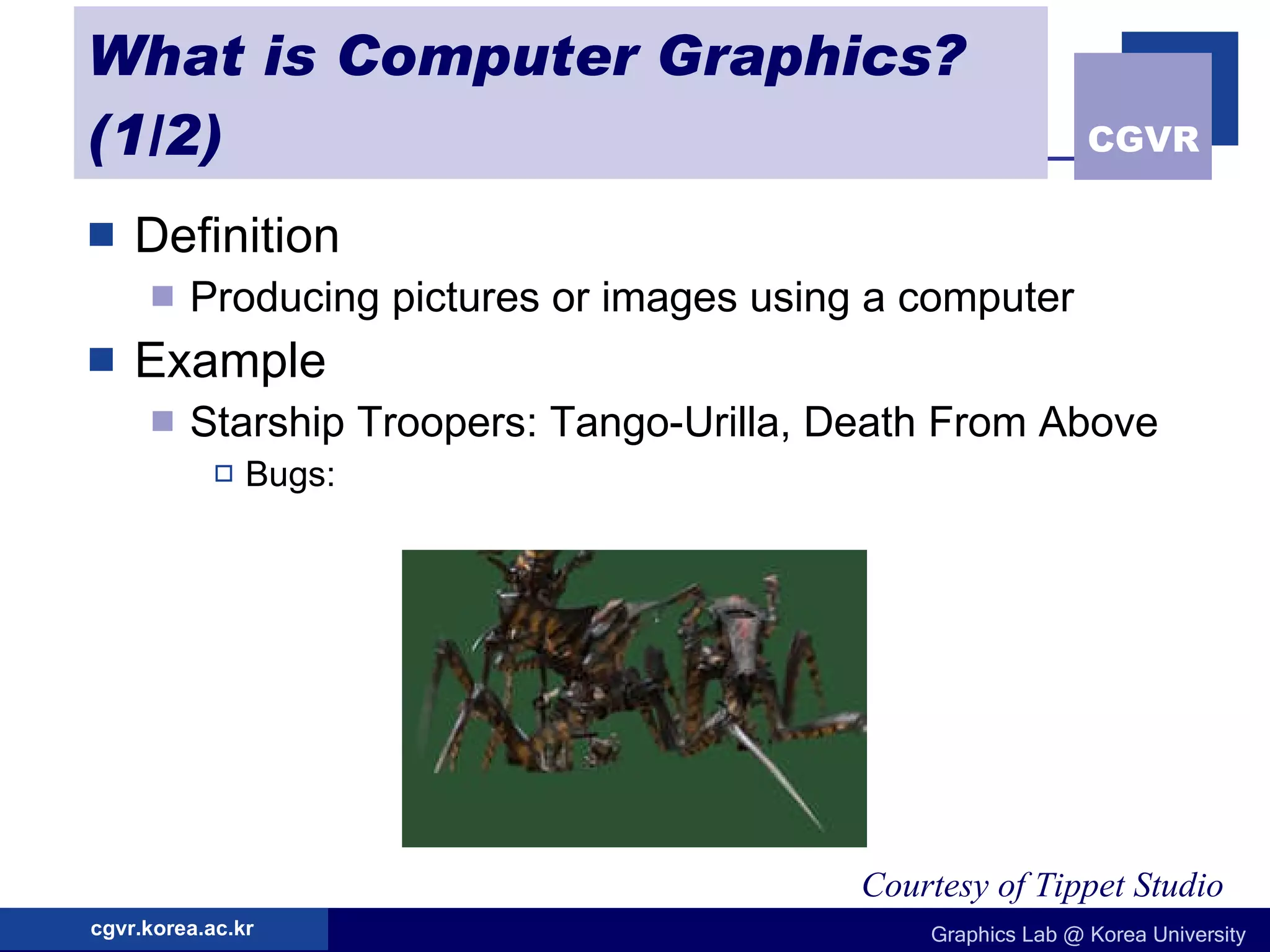 What is Computer Graphics? (1/2)

CGVR

Definition

Producing pictures or images using a computer

Example

Starship Troopers: Tango-Urilla, Death From Above

Bugs:

Courtesy of Tippet Studio

cgvr.korea.ac.kr

Graphics Lab @ Korea University